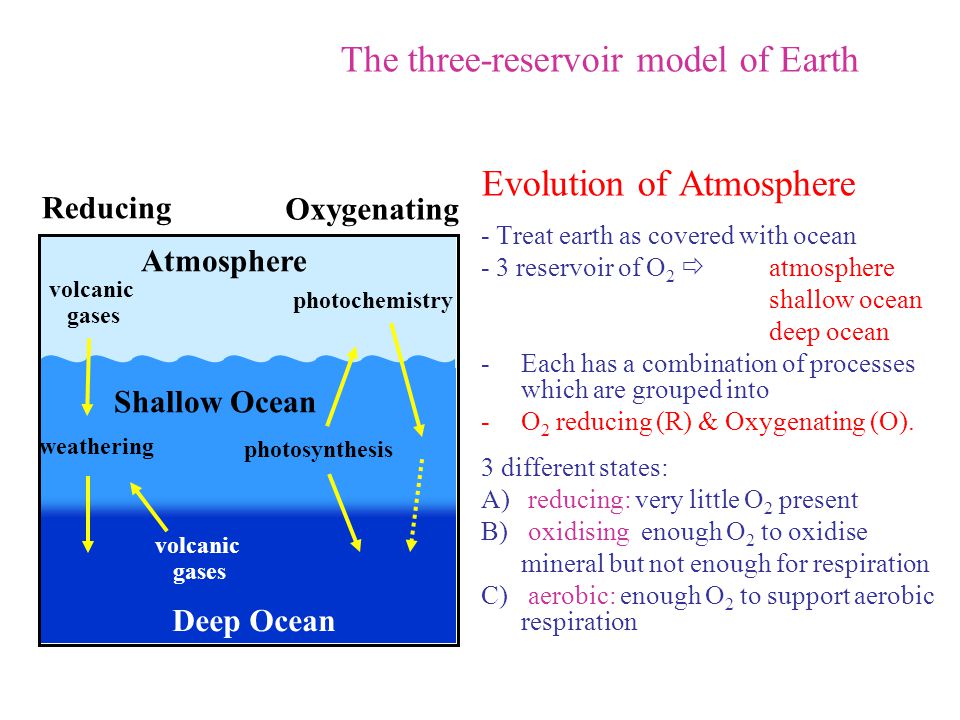 The three-reservoir model of Earth

Reducing

Oxygenating

Atmosphere

volcanic gases

photochemistry

Shallow Ocean

weathering

photosynthesis

volcanic gases

Deep Ocean

Evolution of Atmosphere

- Treat earth as covered with ocean
- 3 reservoir of $O_2$ ⇨ atmosphere shallow ocean deep ocean
- Each has a combination of processes which are grouped into
- $O_2$ reducing (R) & Oxygenating (O).

3 different states:
A) reducing: very little $O_2$ present
B) oxidising enough $O_2$ to oxidise mineral but not enough for respiration
C) aerobic: enough $O_2$ to support aerobic respiration